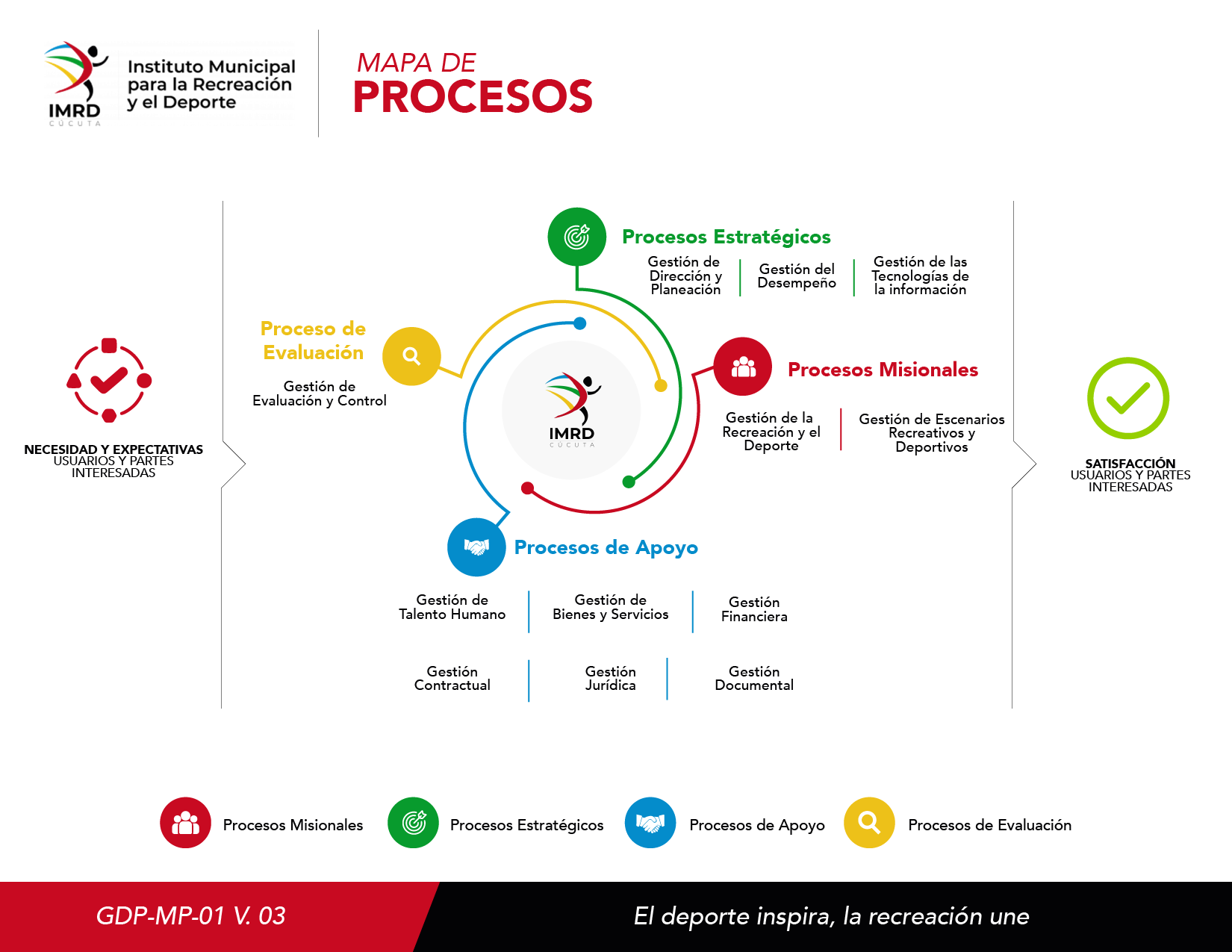 IMRD
CÚCUTA
Instituto Municipal para la Recreación y el Deporte

MAPA DE
PROCESOS

NECESIDAD Y EXPECTATIVAS
USUARIOS Y PARTES INTERESADAS

Procesos Estratégicos
Gestión de Dirección y Planeación
Gestión del Desempeño
Gestión de las Tecnologías de la información

Proceso de Evaluación
Gestión de Evaluación y Control

IMRD
CÚCUTA

Procesos Misionales
Gestión de la Recreación y el Deporte
Gestión de Escenarios Recreativos y Deportivos

Procesos de Apoyo
Gestión de Talento Humano
Gestión de Bienes y Servicios
Gestión Financiera
Gestión Contractual
Gestión Jurídica
Gestión Documental

SATISFACCIÓN
USUARIOS Y PARTES INTERESADAS

Procesos Misionales
Procesos Estratégicos
Procesos de Apoyo
Procesos de Evaluación

GDP-MP-01 V. 03
El deporte inspira, la recreación une